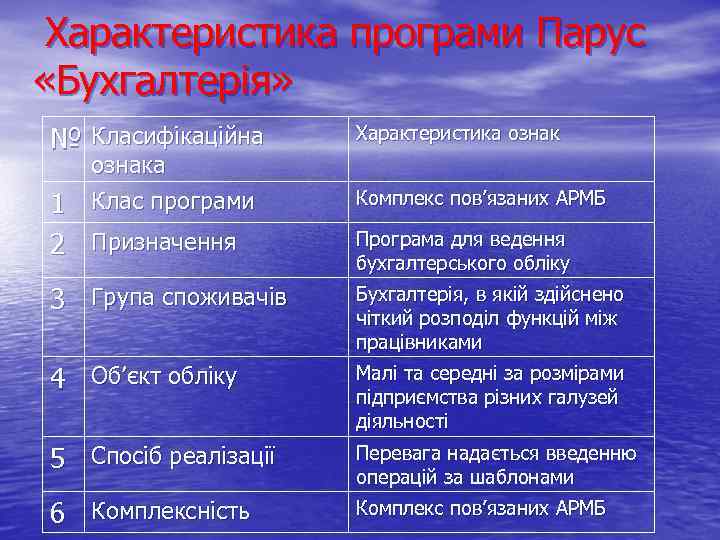 Характеристика програми Парус «Бухгалтерія»

| № | Класифікаційна ознака | Характеристика ознак |
|---|---|---|
| 1 | Клас програми | Комплекс пов’язаних АРМБ |
| 2 | Призначення | Програма для ведення бухгалтерського обліку |
| 3 | Група споживачів | Бухгалтерія, в якій здійснено чіткий розподіл функцій між працівниками |
| 4 | Об’єкт обліку | Малі та середні за розмірами підприємства різних галузей діяльності |
| 5 | Спосіб реалізації | Перевага надається введенню операцій за шаблонами |
| 6 | Комплексність | Комплекс пов’язаних АРМБ |